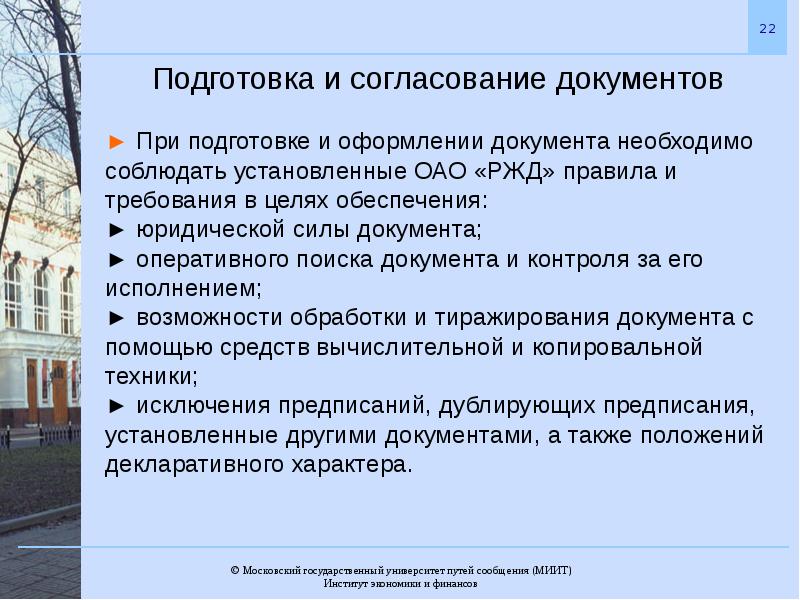 22

Подготовка и согласование документов

► При подготовке и оформлении документа необходимо соблюдать установленные ОАО «РЖД» правила и требования в целях обеспечения:
► юридической силы документа;
► оперативного поиска документа и контроля за его исполнением;
► возможности обработки и тиражирования документа с помощью средств вычислительной и копировальной техники;
► исключения предписаний, дублирующих предписания, установленные другими документами, а также положений декларативного характера.

© Московский государственный университет путей сообщения (МИИТ)
Институт экономики и финансов